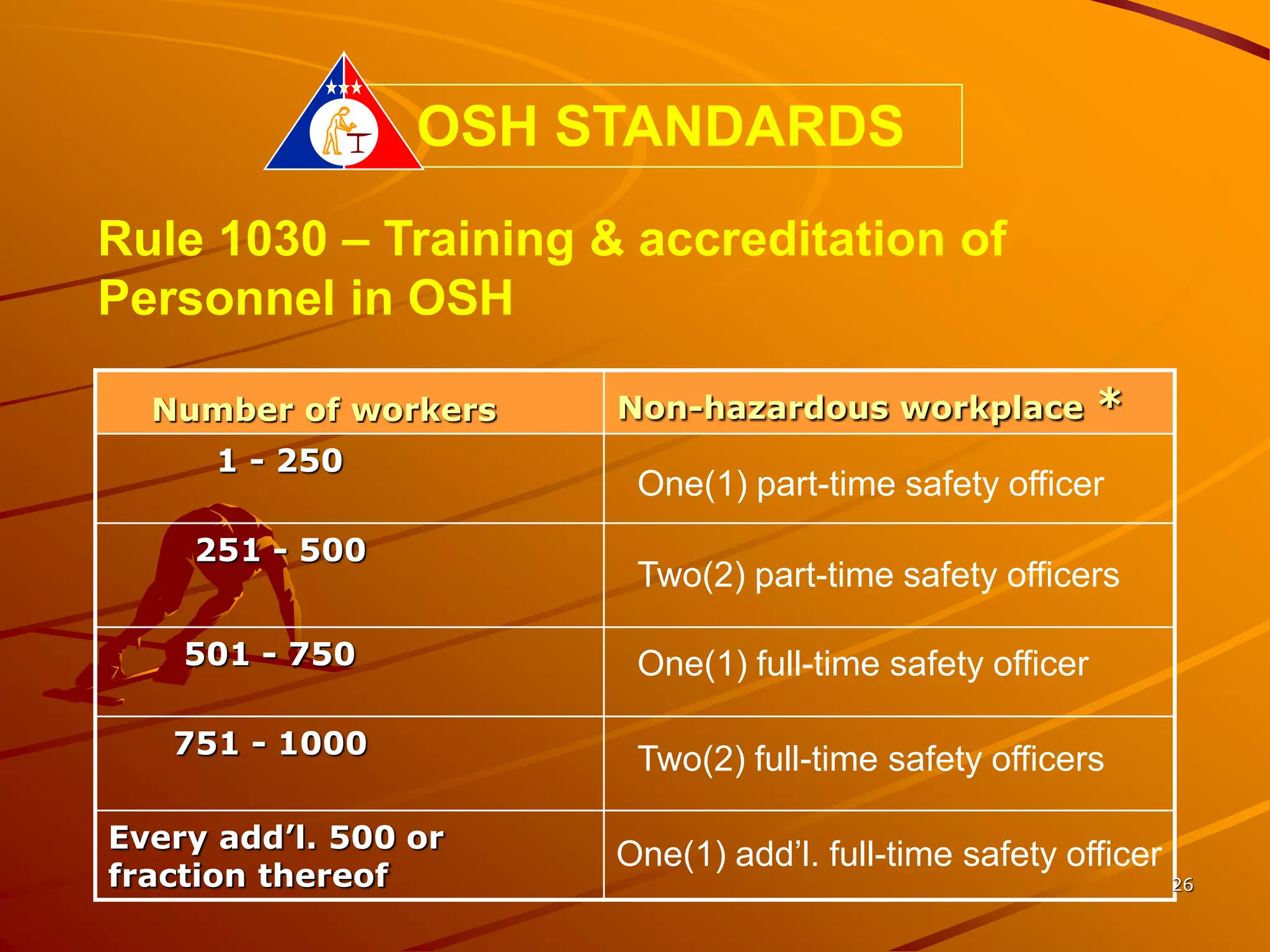 OSH STANDARDS

Rule 1030 – Training & accreditation of Personnel in OSH

| Number of workers | Non-hazardous workplace * |
|---|---|
| 1 - 250 | One(1) part-time safety officer |
| 251 - 500 | Two(2) part-time safety officers |
| 501 - 750 | One(1) full-time safety officer |
| 751 - 1000 | Two(2) full-time safety officers |
| Every add'l. 500 or fraction thereof | One(1) add'l. full-time safety officer |

26